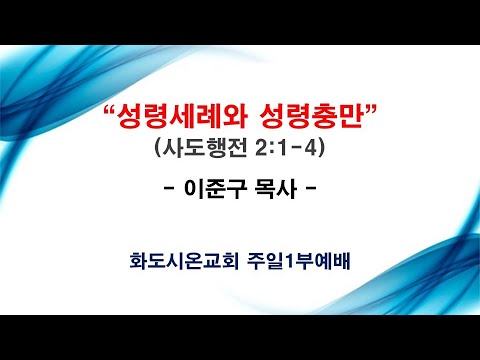 “성령세례와 성령충만”
(사도행전 2:1-4)

- 이준구 목사 -

화도시온교회 주일1부예배